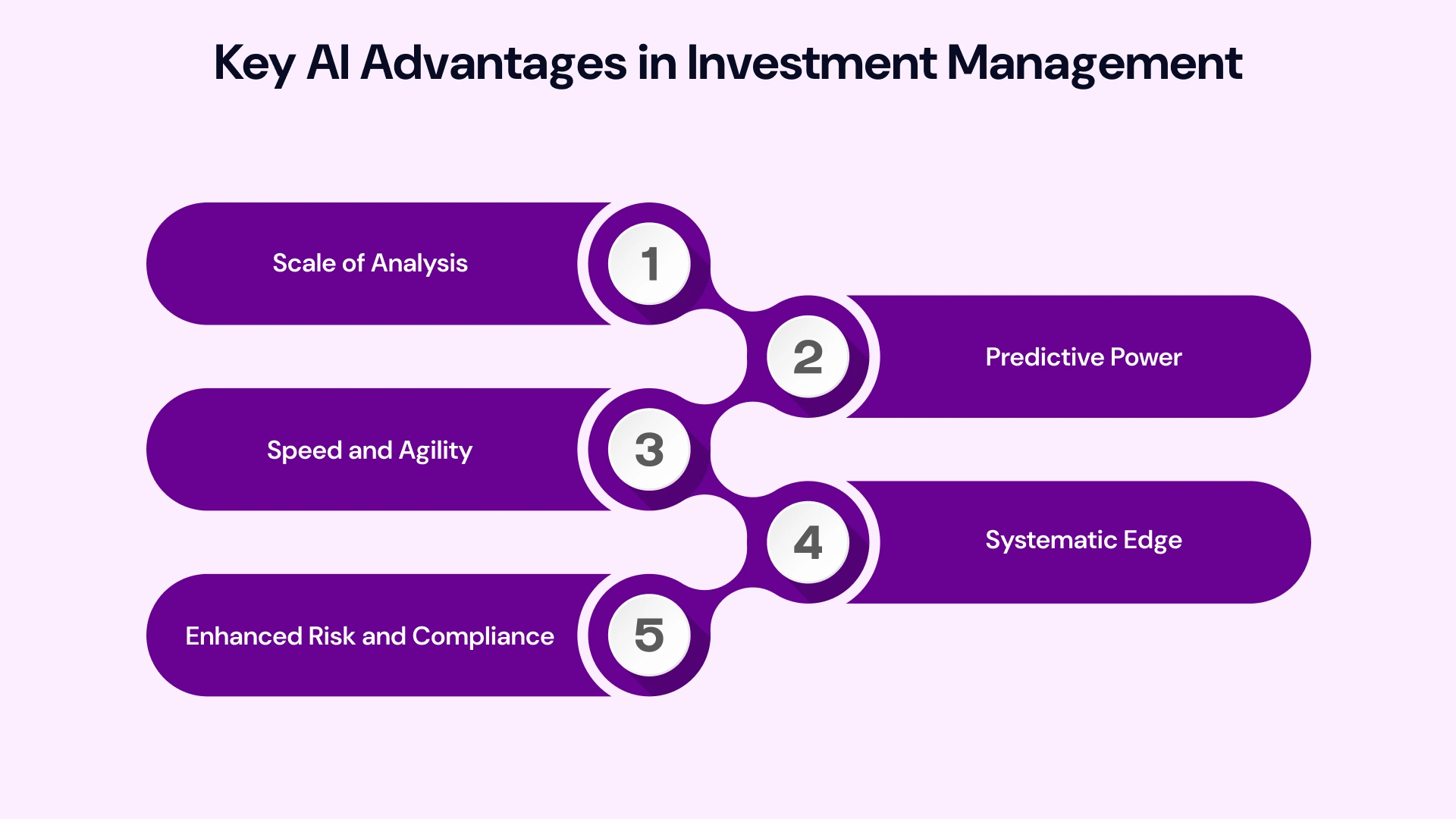 Key AI Advantages in Investment Management

Scale of Analysis 1

2 Predictive Power

Speed and Agility 3

4 Systematic Edge

Enhanced Risk and Compliance 5